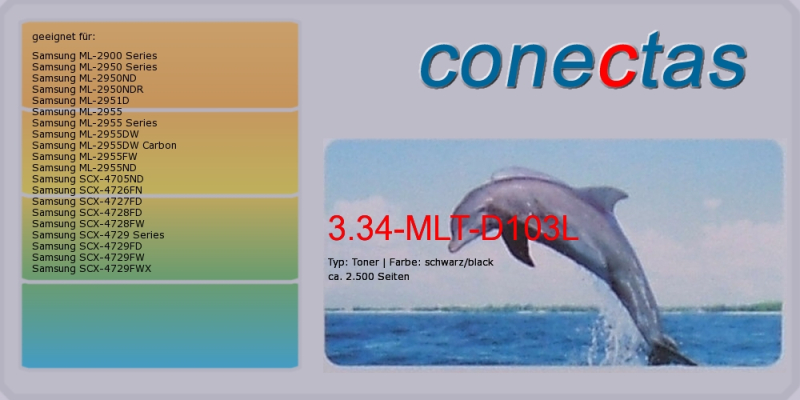 geeignet für:

Samsung ML-2900 Series
Samsung ML-2950 Series
Samsung ML-2950ND
Samsung ML-2950NDR
Samsung ML-2951D
Samsung ML-2955
Samsung ML-2955 Series
Samsung ML-2955DW
Samsung ML-2955DW Carbon
Samsung ML-2955FW
Samsung ML-2955ND
Samsung SCX-4705ND
Samsung SCX-4726FN
Samsung SCX-4727FD
Samsung SCX-4728FD
Samsung SCX-4728FW
Samsung SCX-4729 Series
Samsung SCX-4729FD
Samsung SCX-4729FW
Samsung SCX-4729FWX

conectas

3.34-MLT-D103L

Typ: Toner | Farbe: schwarz/black
ca. 2.500 Seiten